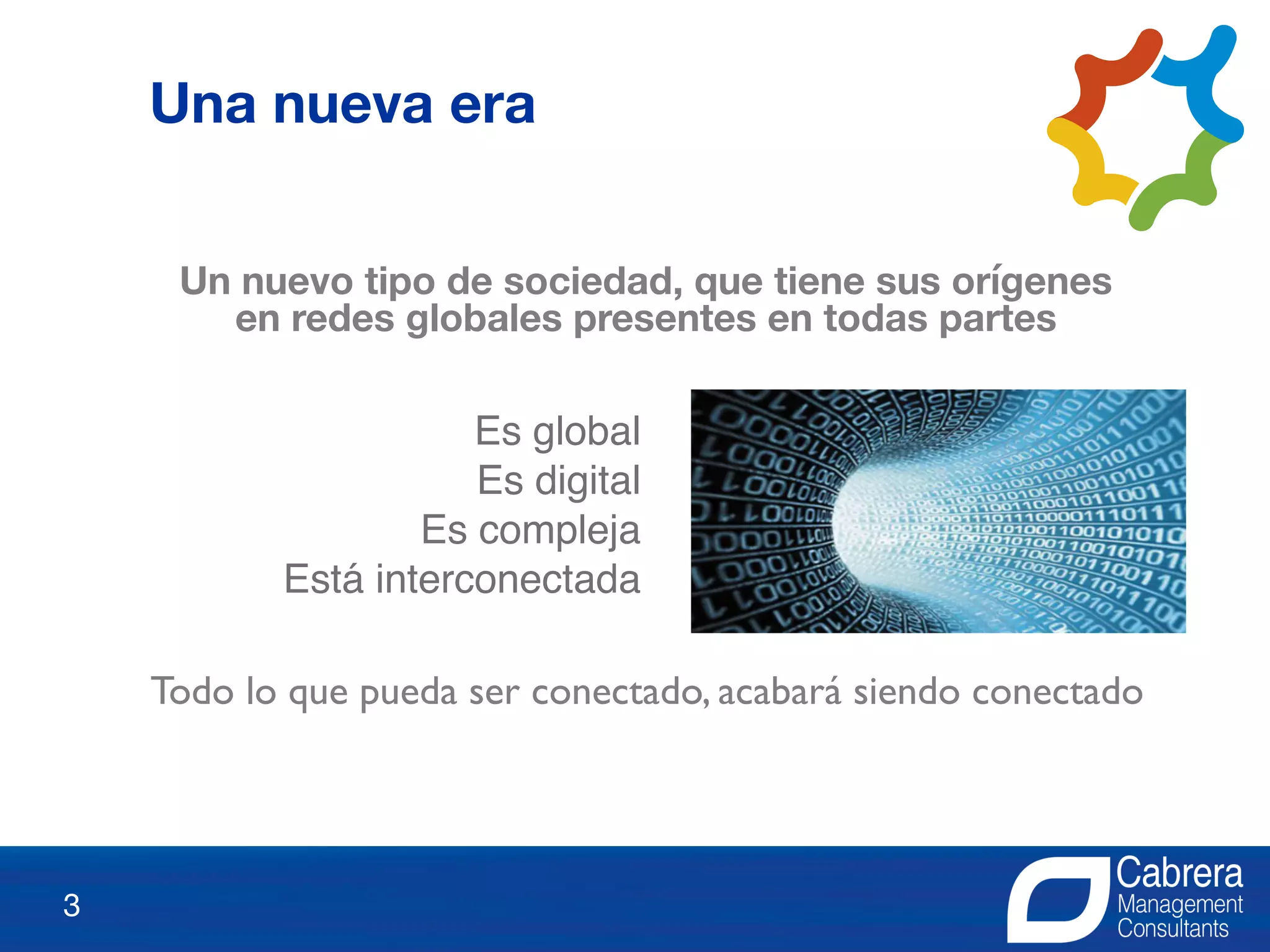 Una nueva era

Un nuevo tipo de sociedad, que tiene sus orígenes en redes globales presentes en todas partes

Es global
Es digital
Es compleja
Está interconectada

Todo lo que pueda ser conectado, acabará siendo conectado

3

Cabrera
Management
Consultants